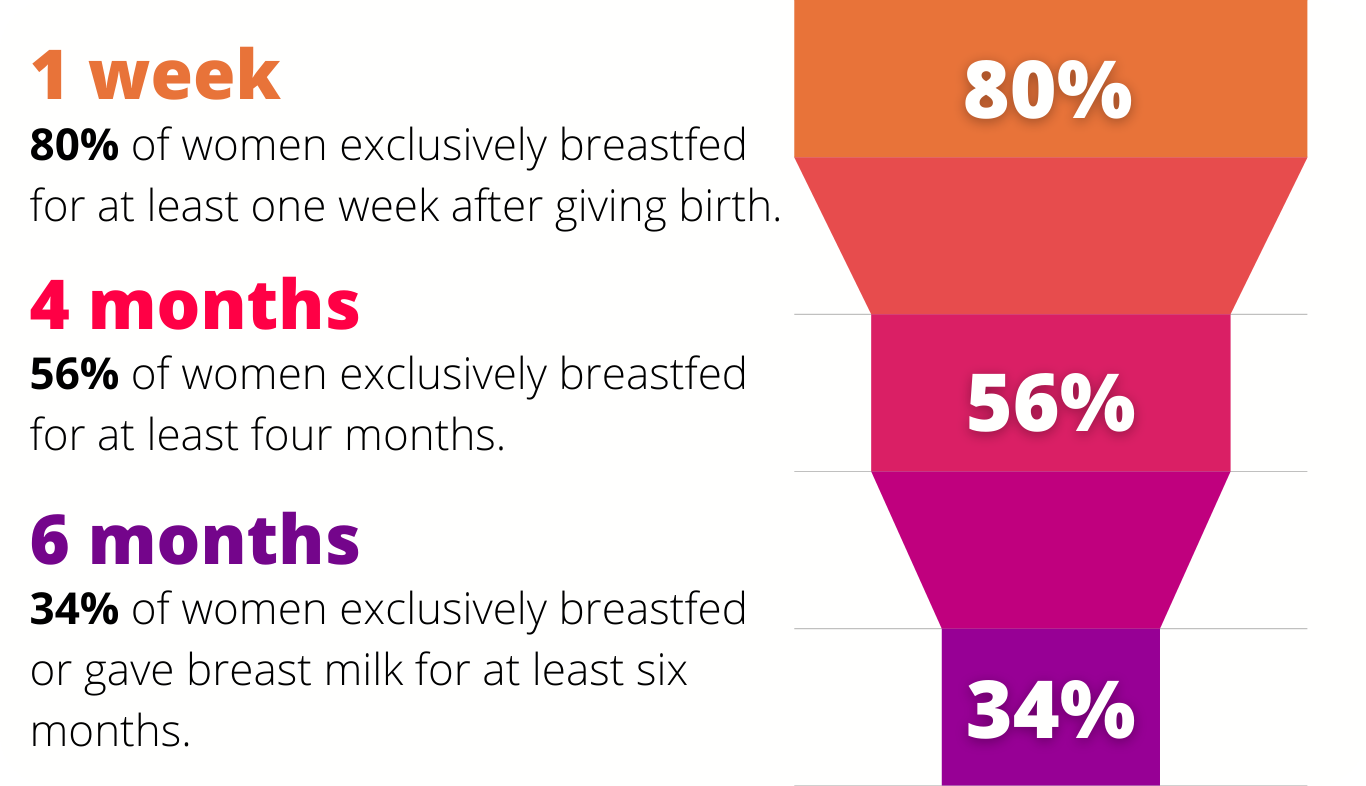 1 week
80% of women exclusively breastfed for at least one week after giving birth.

4 months
56% of women exclusively breastfed for at least four months.

6 months
34% of women exclusively breastfed or gave breast milk for at least six months.

80%

56%

34%